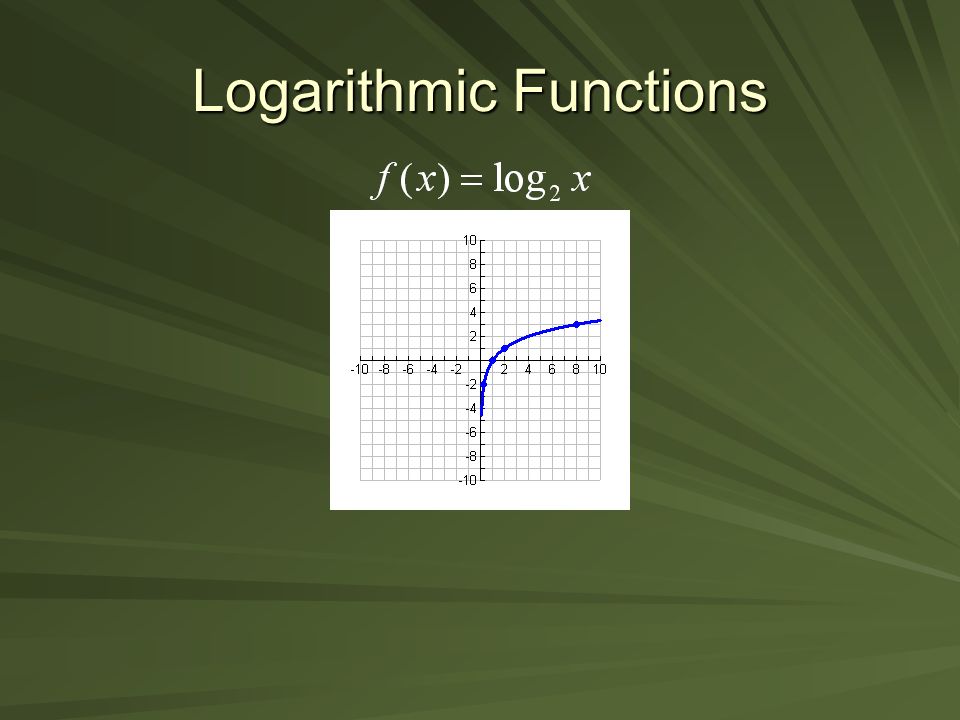 Logarithmic Functions

$f(x) = \log_2 x$

10
8
6
4
2
-10 -8 -6 -4 -2 2 4 6 8 10
-2
-4
-6
-8
-10